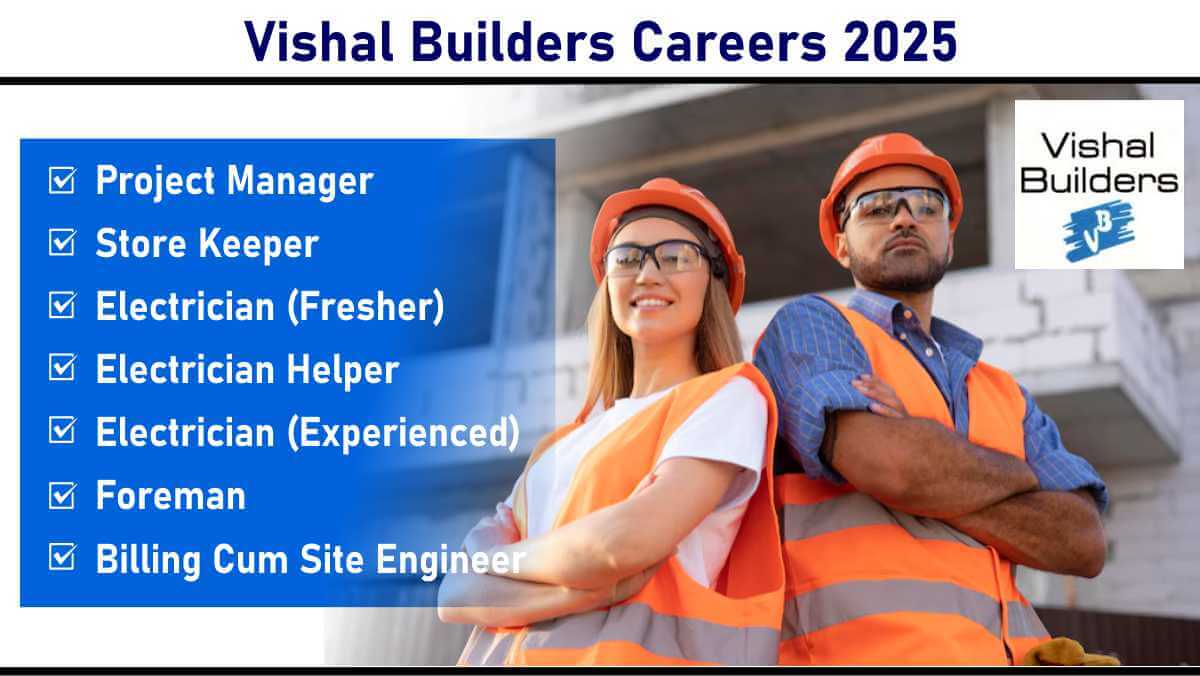 Vishal Builders Careers 2025

☑ Project Manager
☑ Store Keeper
☑ Electrician (Fresher)
☑ Electrician Helper
☑ Electrician (Experienced)
☑ Foreman
☑ Billing Cum Site Engineer

Vishal Builders
VB